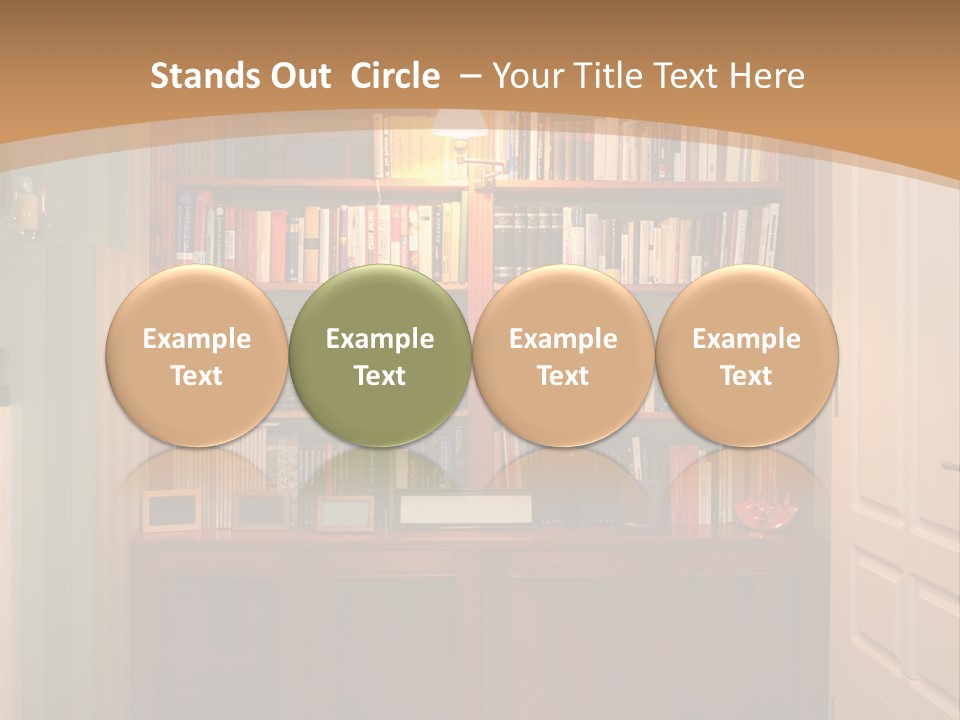 Stands Out Circle – Your Title Text Here

Example Text

Example Text

Example Text

Example Text